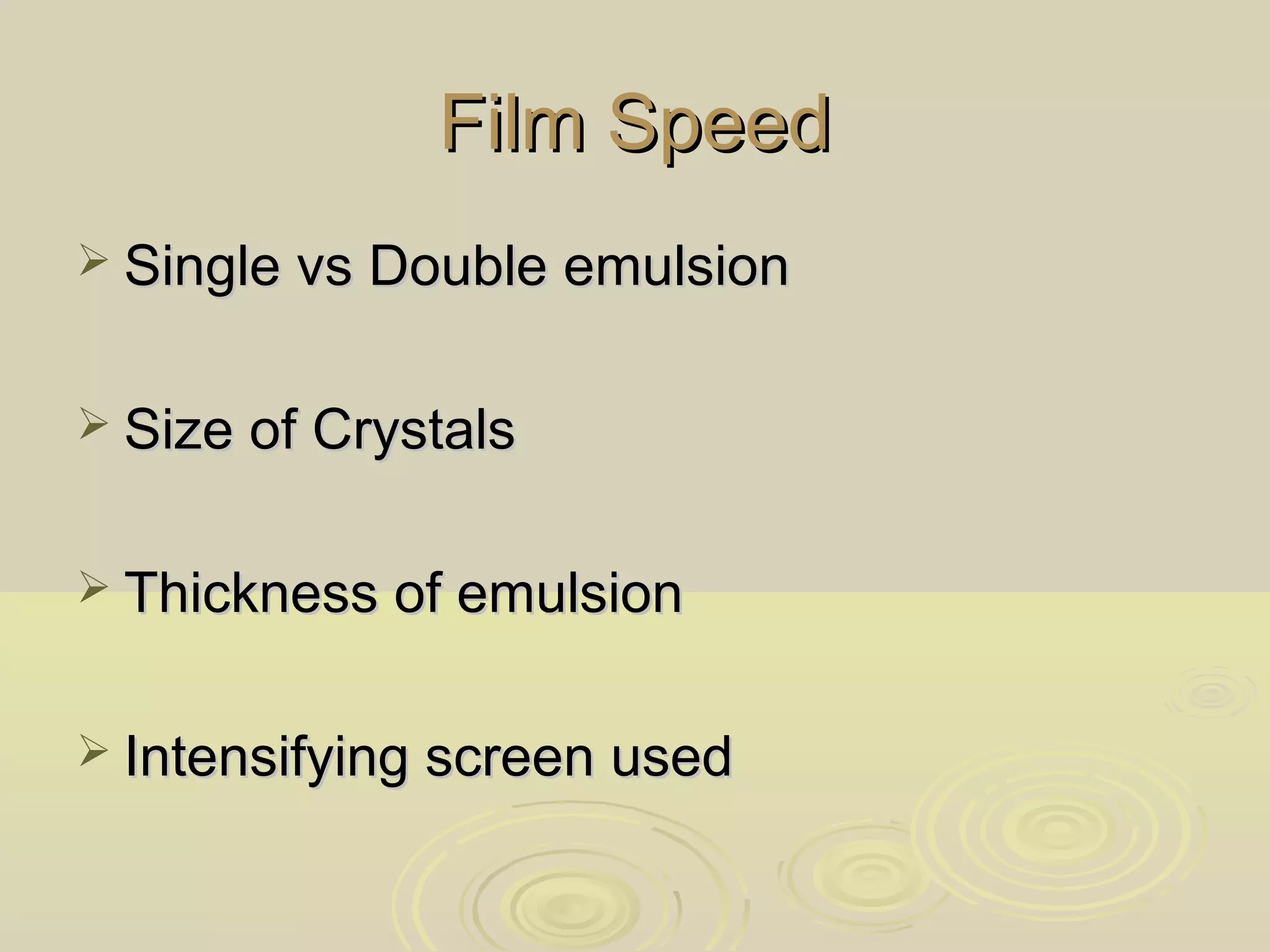 Film Speed

➢ Single vs Double emulsion

➢ Size of Crystals

➢ Thickness of emulsion

➢ Intensifying screen used